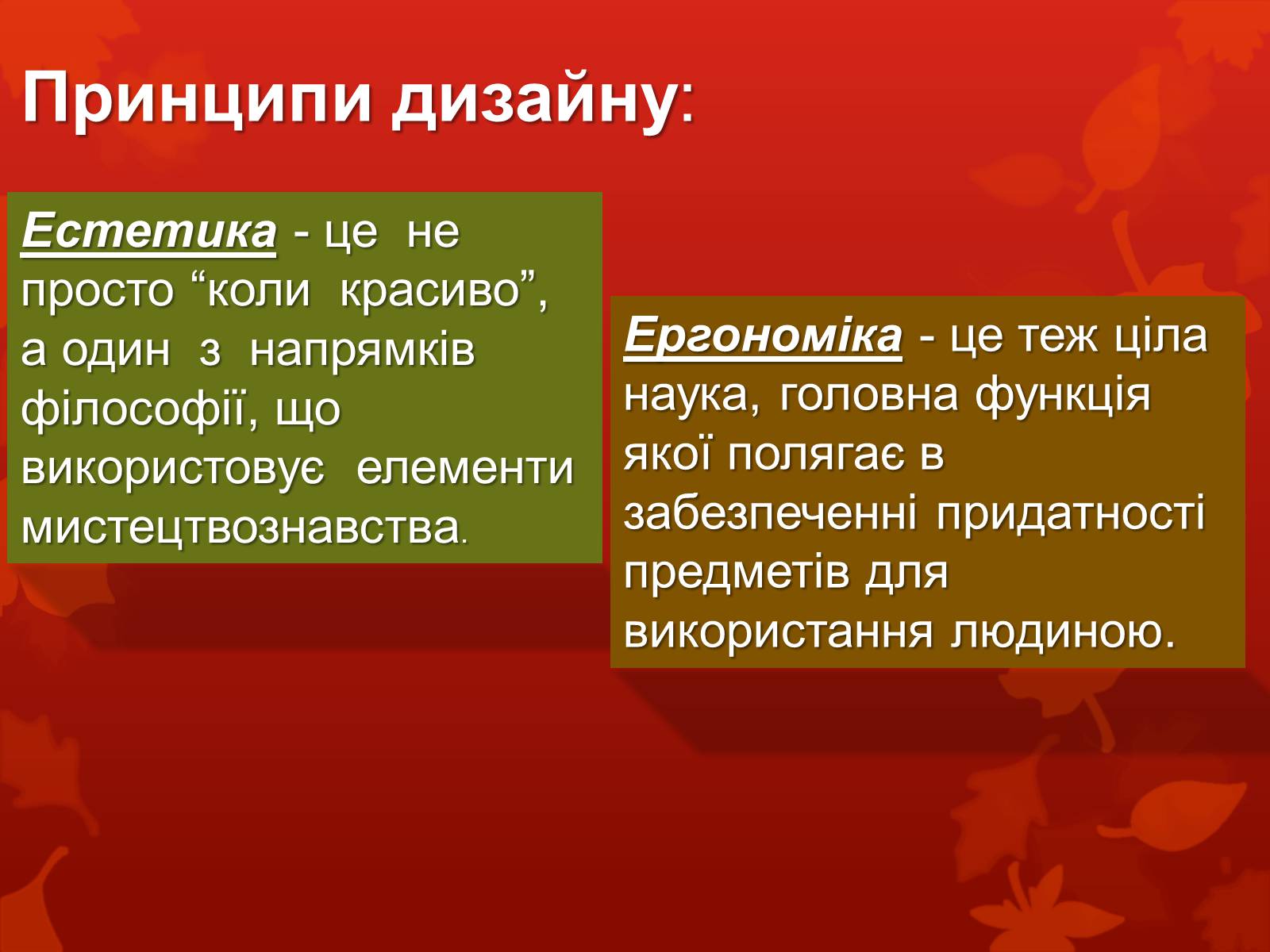 Принципи дизайну:

Естетика - це не просто “коли красиво”, а один з напрямків філософії, що використовує елементи мистецтвознавства.

Ергономіка - це теж ціла наука, головна функція якої полягає в забезпеченні придатності предметів для використання людиною.